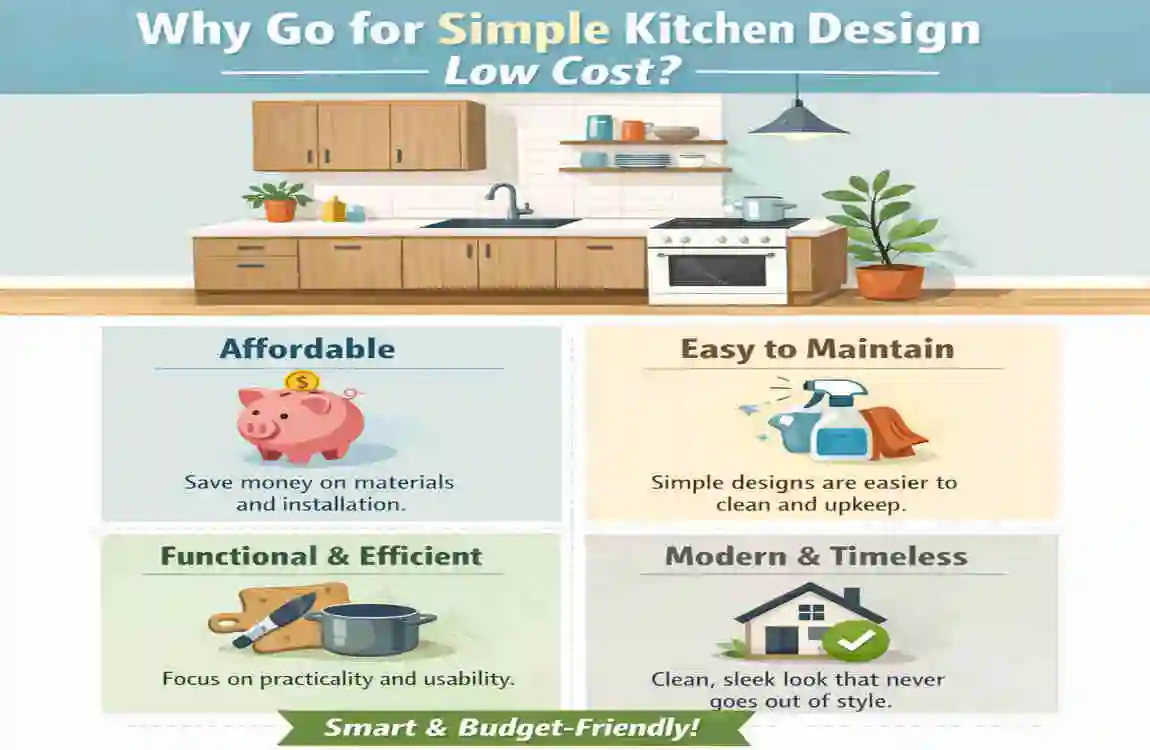 Why Go for Simple Kitchen Design Low Cost?

Affordable

$

Save money on materials and installation.

Easy to Maintain

Simple designs are easier to clean and upkeep.

Functional & Efficient

Focus on practicality and usability.

Modern & Timeless

Clean, sleek look that never goes out of style.

Smart & Budget-Friendly!